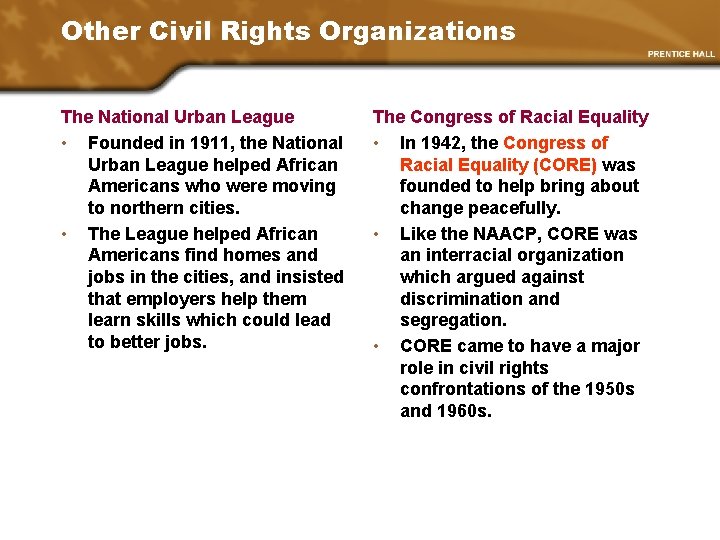 Other Civil Rights Organizations

PRENTICE HALL

The National Urban League

• Founded in 1911, the National Urban League helped African Americans who were moving to northern cities.

• The League helped African Americans find homes and jobs in the cities, and insisted that employers help them learn skills which could lead to better jobs.

The Congress of Racial Equality

• In 1942, the Congress of Racial Equality (CORE) was founded to help bring about change peacefully.

• Like the NAACP, CORE was an interracial organization which argued against discrimination and segregation.

• CORE came to have a major role in civil rights confrontations of the 1950s and 1960s.